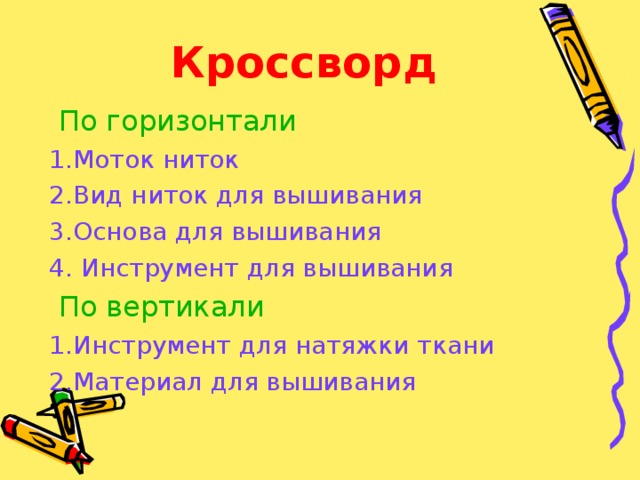 Кроссворд

По горизонтали

1.Моток ниток

2.Вид ниток для вышивания

3.Основа для вышивания

4. Инструмент для вышивания

По вертикали

1.Инструмент для натяжки ткани

2.Материал для вышивания